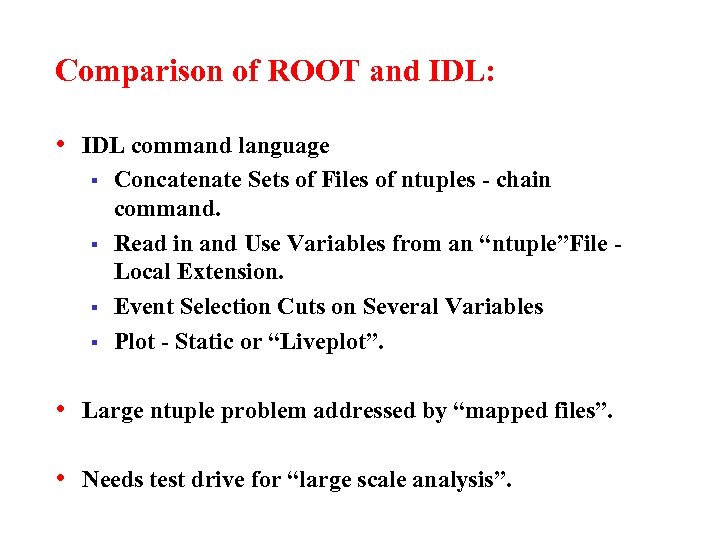 Comparison of ROOT and IDL:

• IDL command language
▪ Concatenate Sets of Files of ntuples - chain command.
▪ Read in and Use Variables from an “ntuple”File - Local Extension.
▪ Event Selection Cuts on Several Variables
▪ Plot - Static or “Liveplot”.

• Large ntuple problem addressed by “mapped files”.

• Needs test drive for “large scale analysis”.